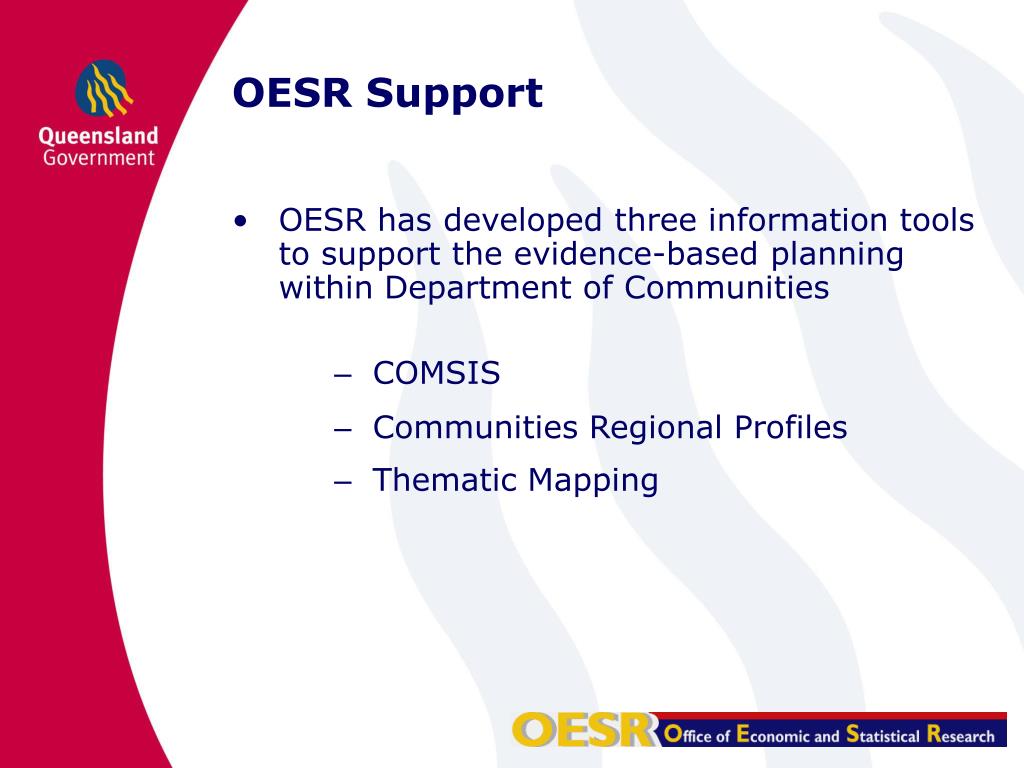 Queensland Government

OESR Support

• OESR has developed three information tools to support the evidence-based planning within Department of Communities

– COMSIS
– Communities Regional Profiles
– Thematic Mapping

OESR Office of Economic and Statistical Research